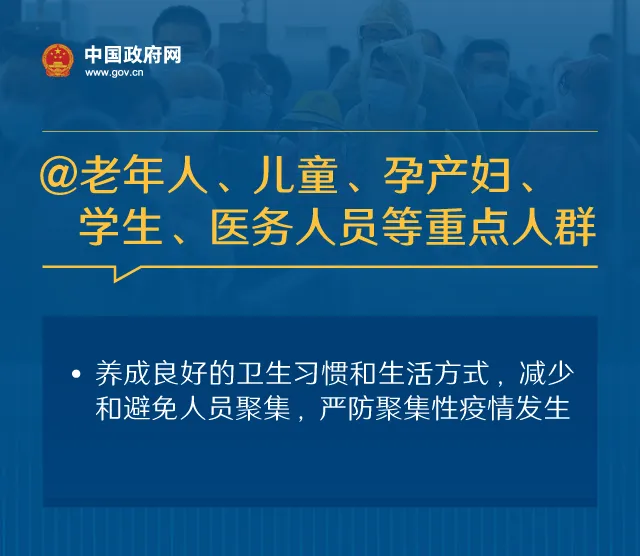 中国政府网
www.gov.cn

@老年人、儿童、孕产妇、学生、医务人员等重点人群

• 养成良好的卫生习惯和生活方式，减少和避免人员聚集，严防聚集性疫情发生